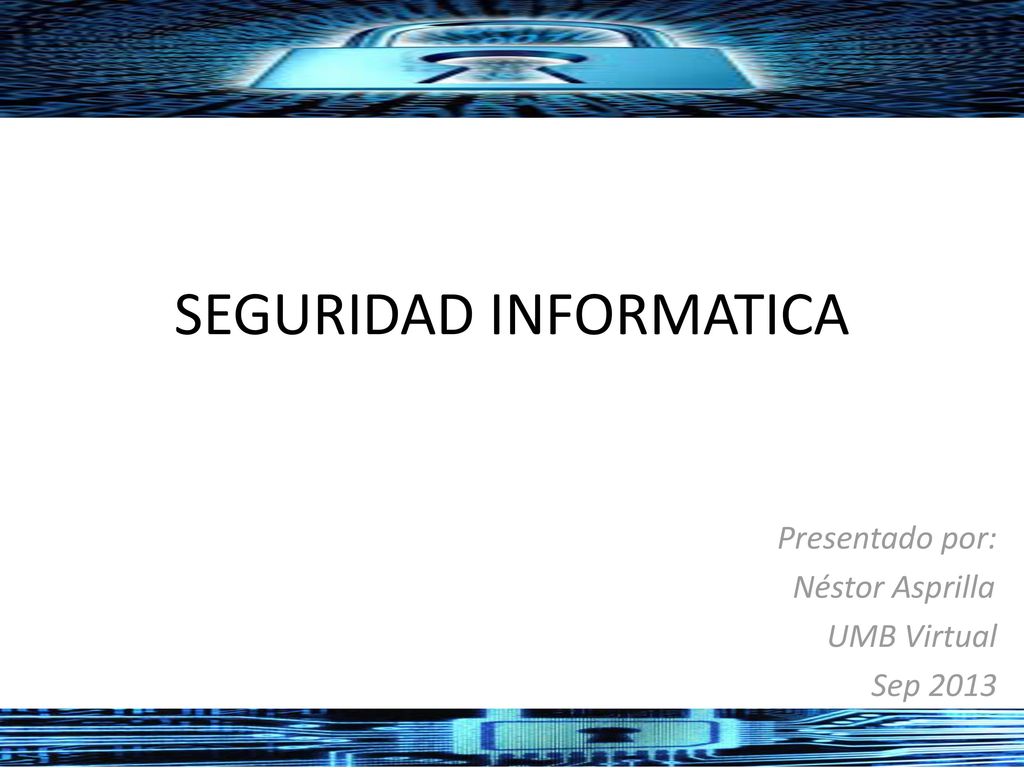 SEGURIDAD INFORMATICA

Presentado por:
Néstor Asprilla
UMB Virtual
Sep 2013